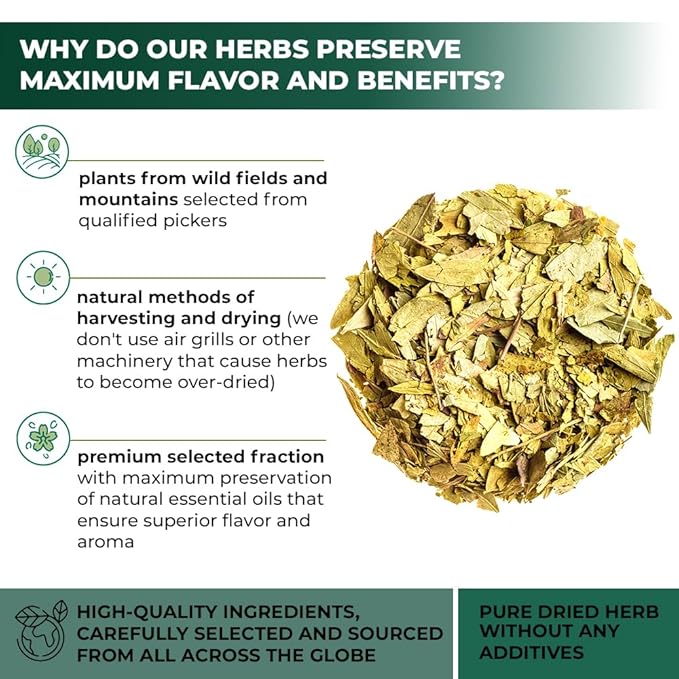 WHY DO OUR HERBS PRESERVE MAXIMUM FLAVOR AND BENEFITS?

plants from wild fields and mountains selected from qualified pickers

natural methods of harvesting and drying (we don't use air grills or other machinery that cause herbs to become over-dried)

premium selected fraction with maximum preservation of natural essential oils that ensure superior flavor and aroma

HIGH-QUALITY INGREDIENTS, CAREFULLY SELECTED AND SOURCED FROM ALL ACROSS THE GLOBE

PURE DRIED HERB WITHOUT ANY ADDITIVES